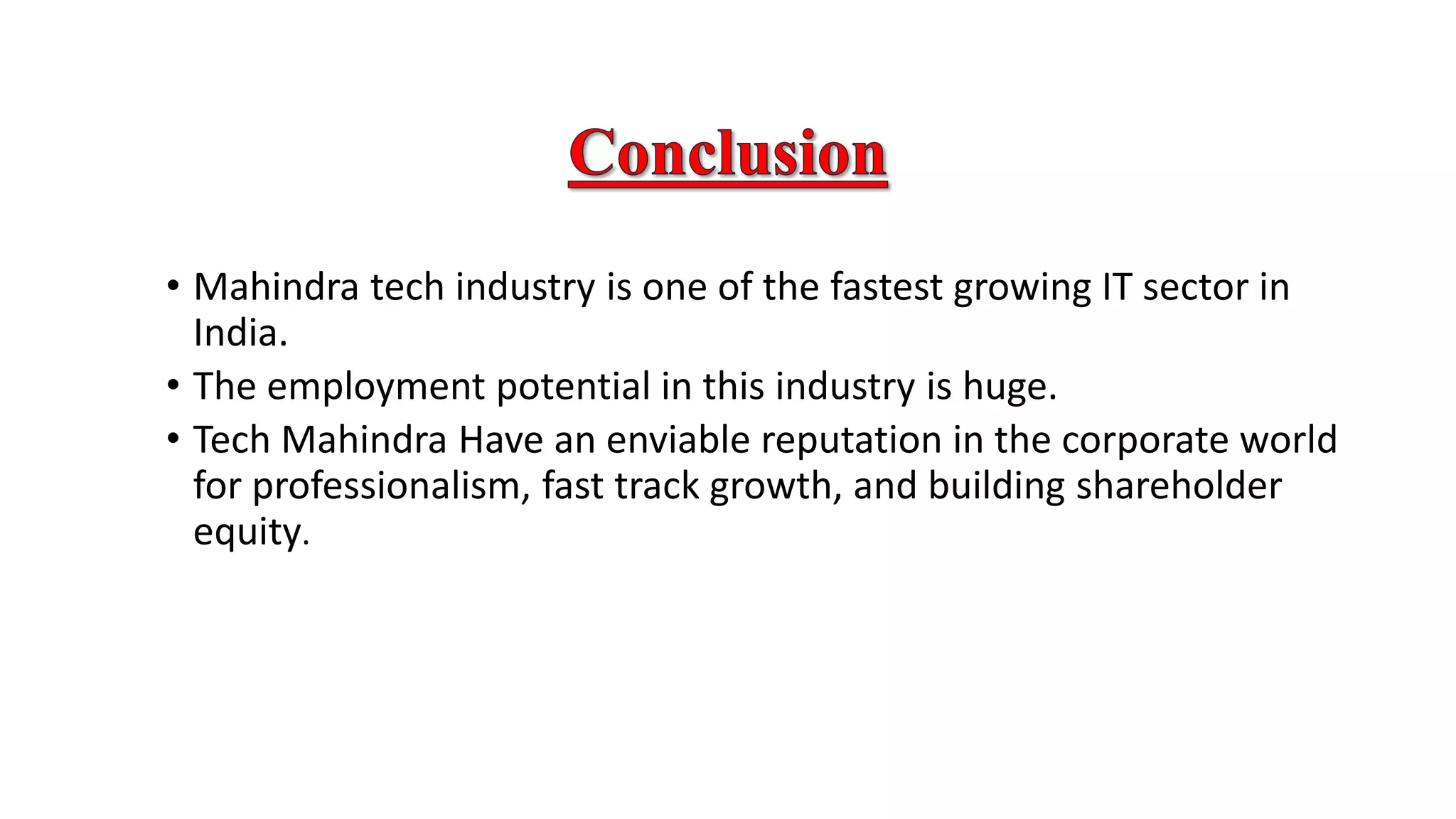 Conclusion

• Mahindra tech industry is one of the fastest growing IT sector in India.
• The employment potential in this industry is huge.
• Tech Mahindra Have an enviable reputation in the corporate world for professionalism, fast track growth, and building shareholder equity.